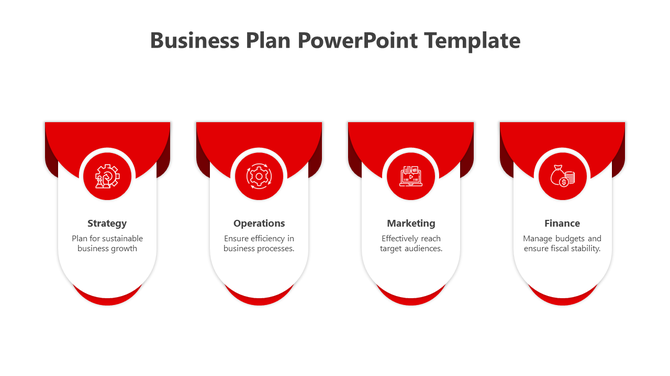 Business Plan PowerPoint Template

Strategy
Plan for sustainable business growth

Operations
Ensure efficiency in business processes.

Marketing
Effectively reach target audiences.

Finance
Manage budgets and ensure fiscal stability.